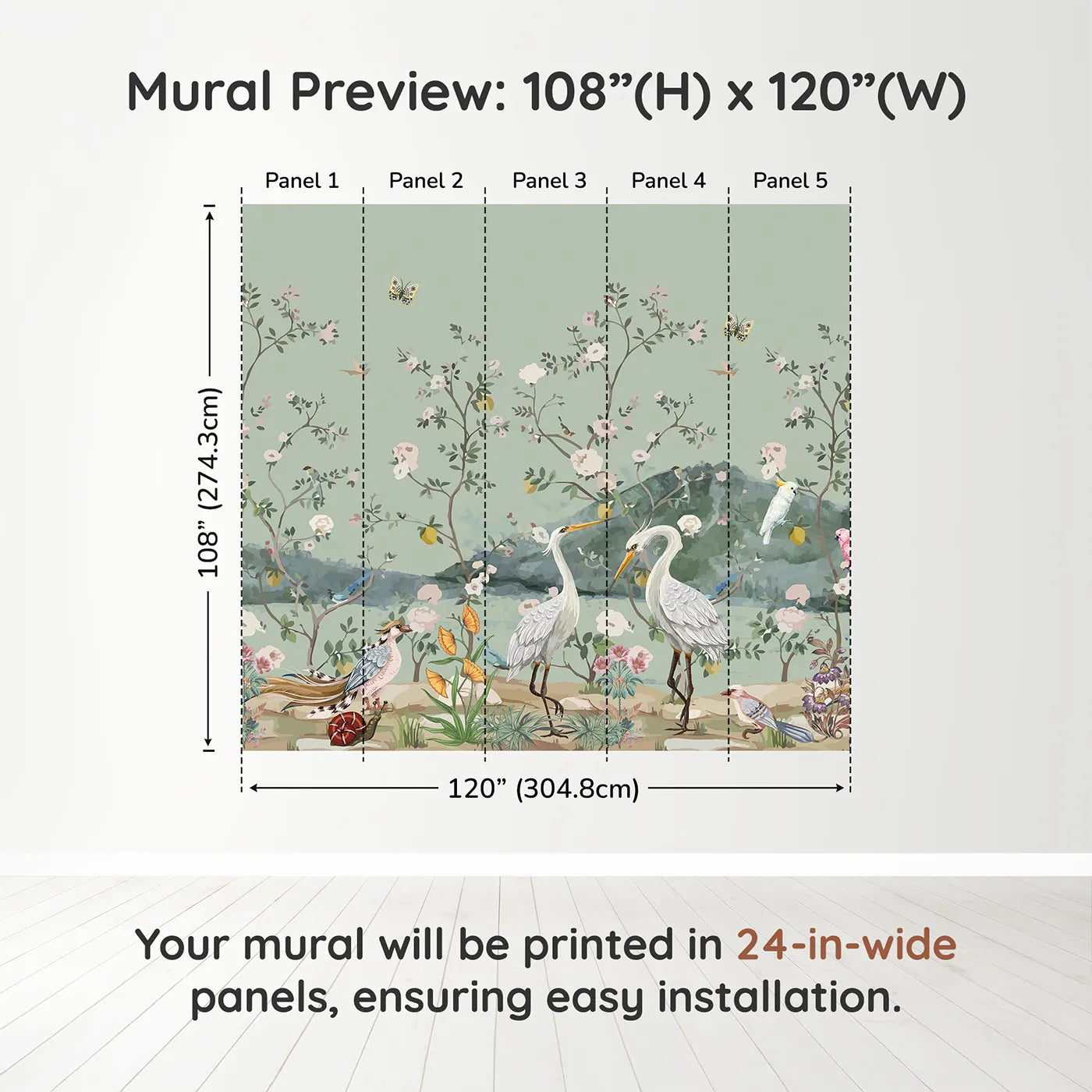 Mural Preview: 108”(H) x 120”(W)

Panel 1 Panel 2 Panel 3 Panel 4 Panel 5

108” (274.3cm)

120” (304.8cm)

Your mural will be printed in 24-in-wide panels, ensuring easy installation.